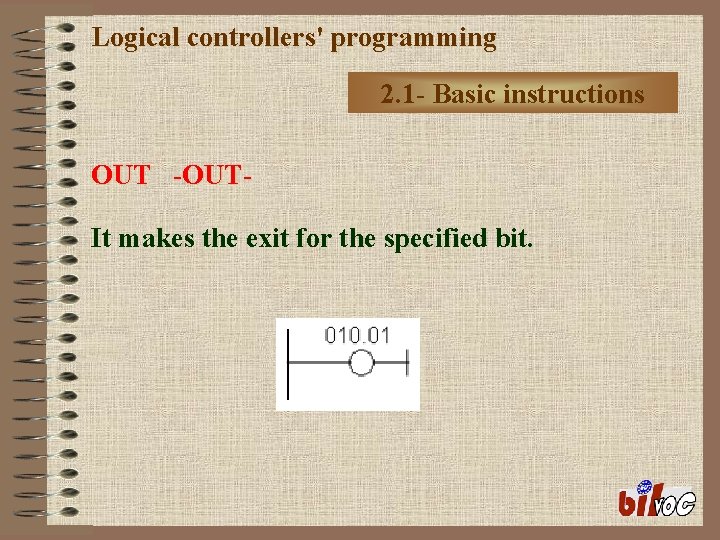 Logical controllers' programming

2.1- Basic instructions

OUT -OUT-

It makes the exit for the specified bit.

010.01

bilvoc